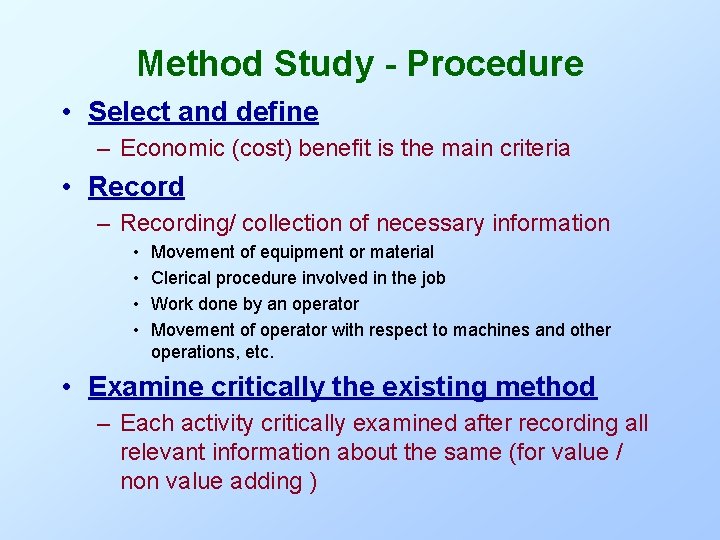 Method Study - Procedure

• Select and define
– Economic (cost) benefit is the main criteria

• Record
– Recording/ collection of necessary information
• Movement of equipment or material
• Clerical procedure involved in the job
• Work done by an operator
• Movement of operator with respect to machines and other operations, etc.

• Examine critically the existing method
– Each activity critically examined after recording all relevant information about the same (for value / non value adding )